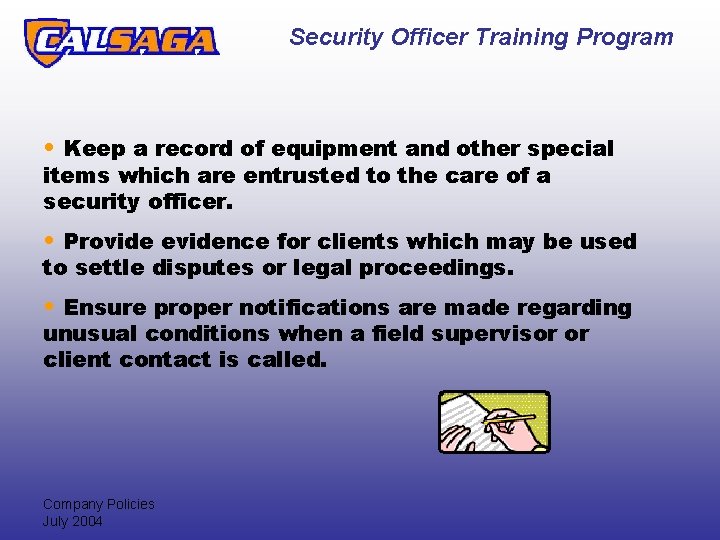 CALSAGA

Security Officer Training Program

• Keep a record of equipment and other special items which are entrusted to the care of a security officer.

• Provide evidence for clients which may be used to settle disputes or legal proceedings.

• Ensure proper notifications are made regarding unusual conditions when a field supervisor or client contact is called.

Company Policies
July 2004